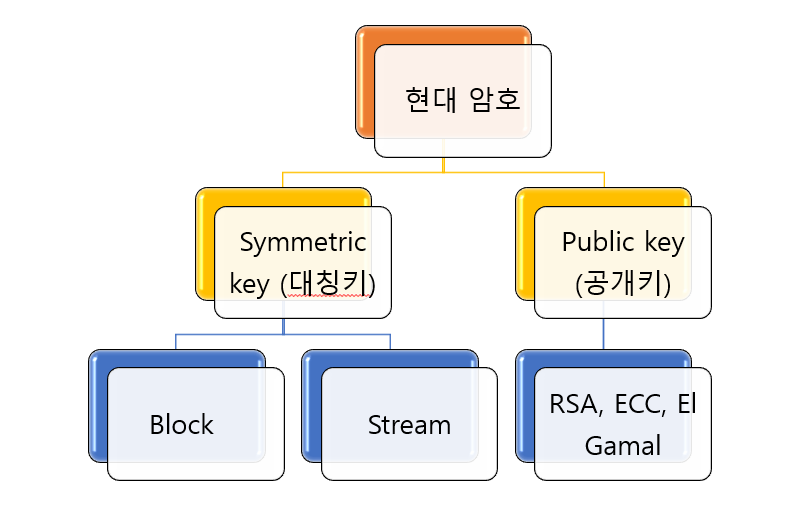 현대 암호

Symmetric key (대칭키)

Public key (공개키)

Block

Stream

RSA, ECC, El Gamal